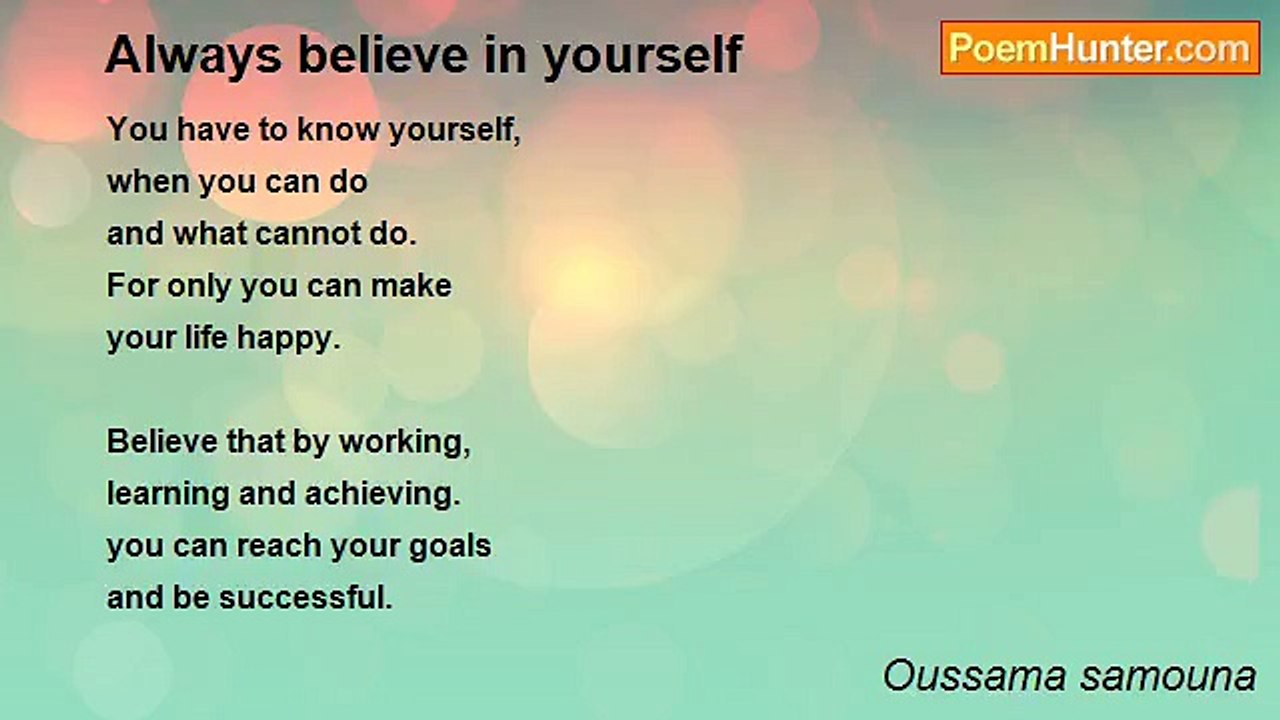 Always believe in yourself

PoemHunter.com

You have to know yourself,
when you can do
and what cannot do.
For only you can make
your life happy.

Believe that by working,
learning and achieving.
you can reach your goals
and be successful.

Oussama samouna